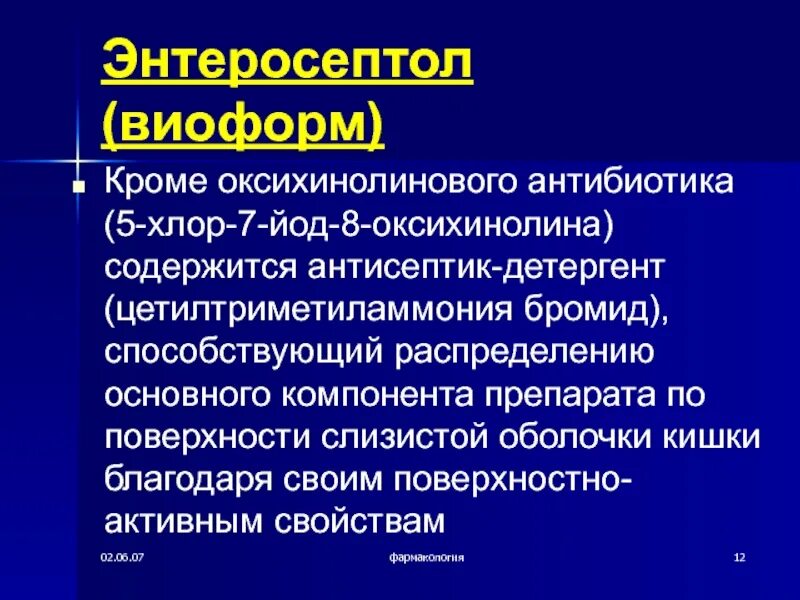 Энтеросептол (виоформ)

Кроме оксихинолинового антибиотика (5-хлор-7-йод-8-оксихинолина) содержится антисептик-детергент (цетилтриметиламмония бромид), способствующий распределению основного компонента препарата по поверхности слизистой оболочки кишки благодаря своим поверхностно-активным свойствам

02.06.07

фармакология

12